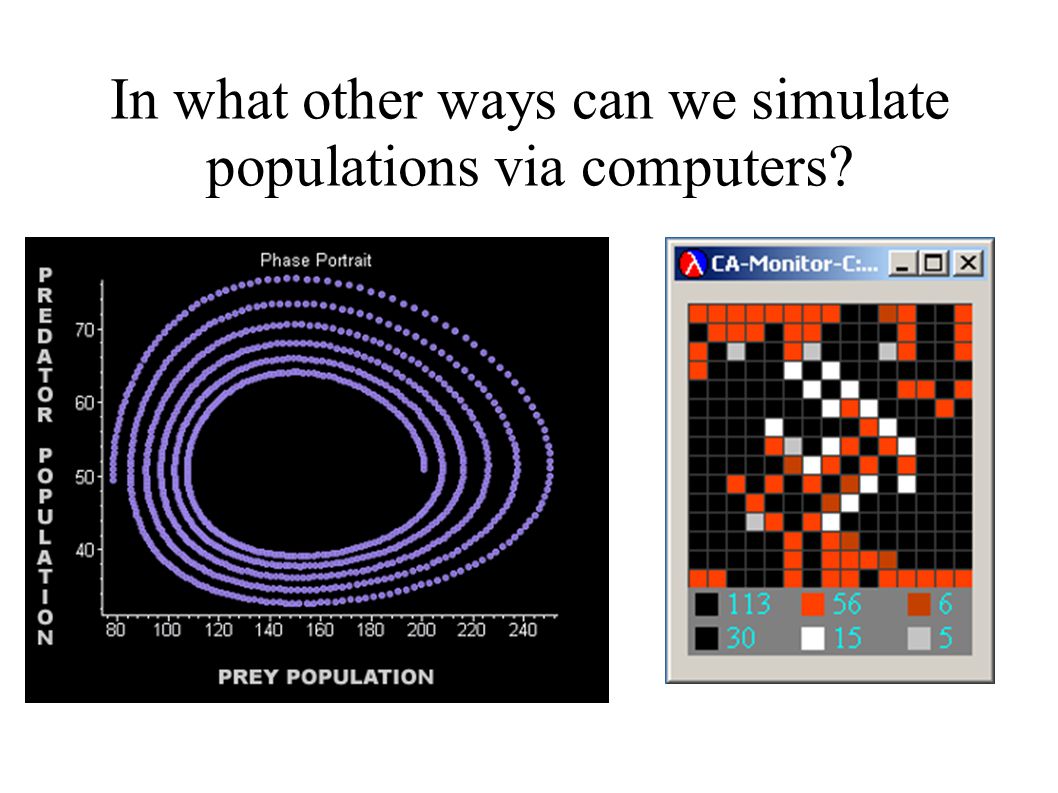 In what other ways can we simulate populations via computers?

Phase Portrait

PREDATOR POPULATION

70
60
50
40

80 100 120 140 160 180 200 220 240

PREY POPULATION

CA-Monitor-C:...

113 56 6
30 15 5